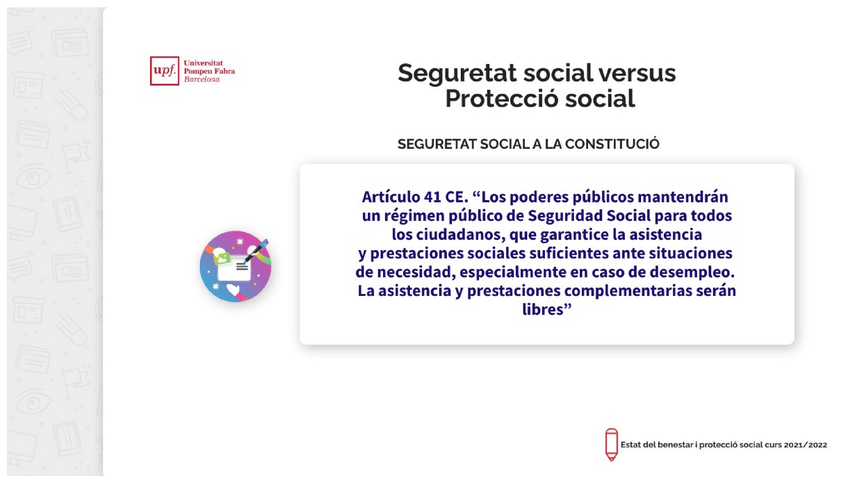 upf. Universitat Pompeu Fabra Barcelona

Seguretat social versus Protecció social

SEGURETAT SOCIAL A LA CONSTITUCIÓ

Artículo 41 CE. “Los poderes públicos mantendrán un régimen público de Seguridad Social para todos los ciudadanos, que garantice la asistencia y prestaciones sociales suficientes ante situaciones de necesidad, especialmente en caso de desempleo. La asistencia y prestaciones complementarias serán libres”

Estat del benestar i protecció social curs 2021/2022